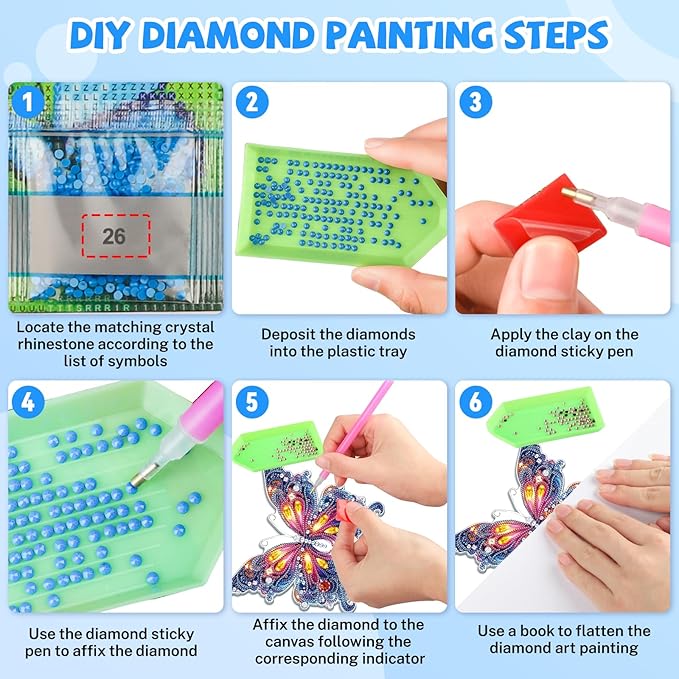 DIY DIAMOND PAINTING STEPS

1

26

Locate the matching crystal rhinestone according to the list of symbols

2

Deposit the diamonds into the plastic tray

3

Apply the clay on the diamond sticky pen

4

Use the diamond sticky pen to affix the diamond

5

Affix the diamond to the canvas following the corresponding indicator

6

Use a book to flatten the diamond art painting